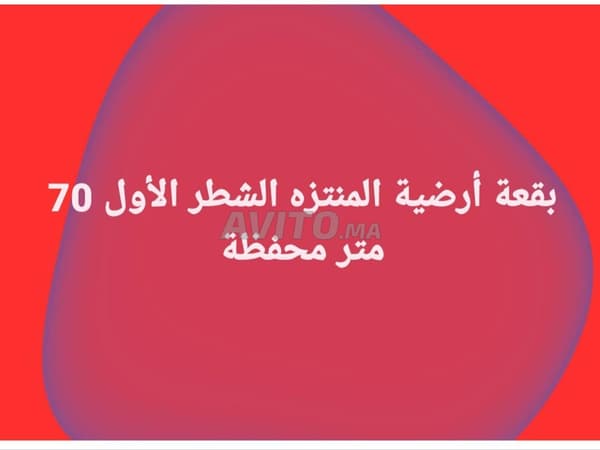 بقعة أرضية المنتزه الشطر الأول 70 متر محفظة

AVITO.MA